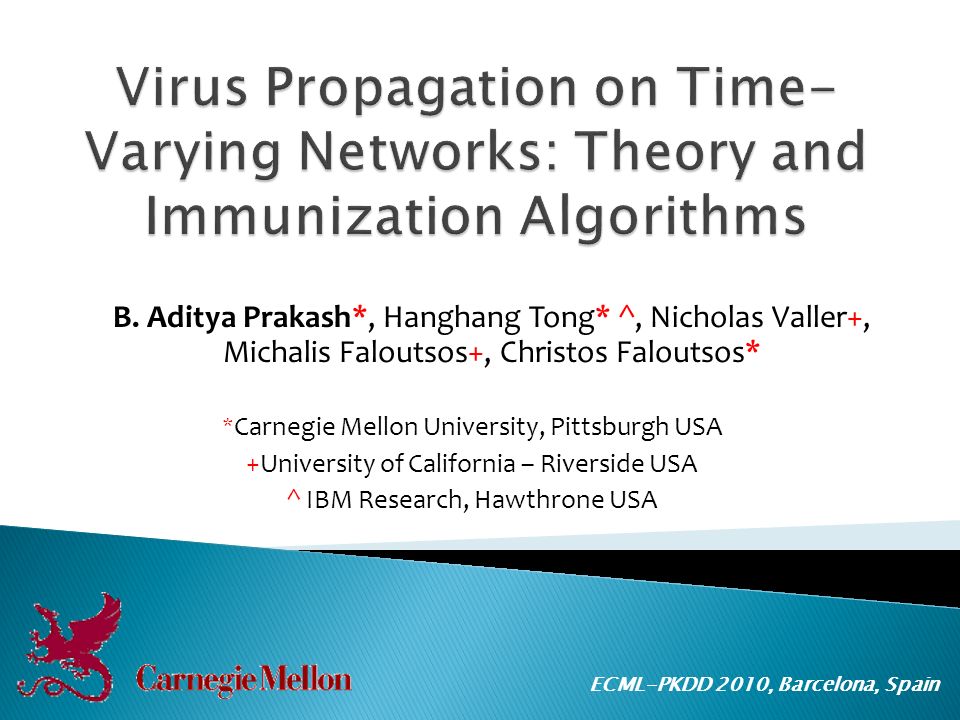 Virus Propagation on Time-Varying Networks: Theory and Immunization Algorithms

B. Aditya Prakash*, Hanghang Tong* ^, Nicholas Valler+, Michalis Faloutsos+, Christos Faloutsos*

*Carnegie Mellon University, Pittsburgh USA
+University of California – Riverside USA
^ IBM Research, Hawthrone USA

Carnegie Mellon

ECML-PKDD 2010, Barcelona, Spain